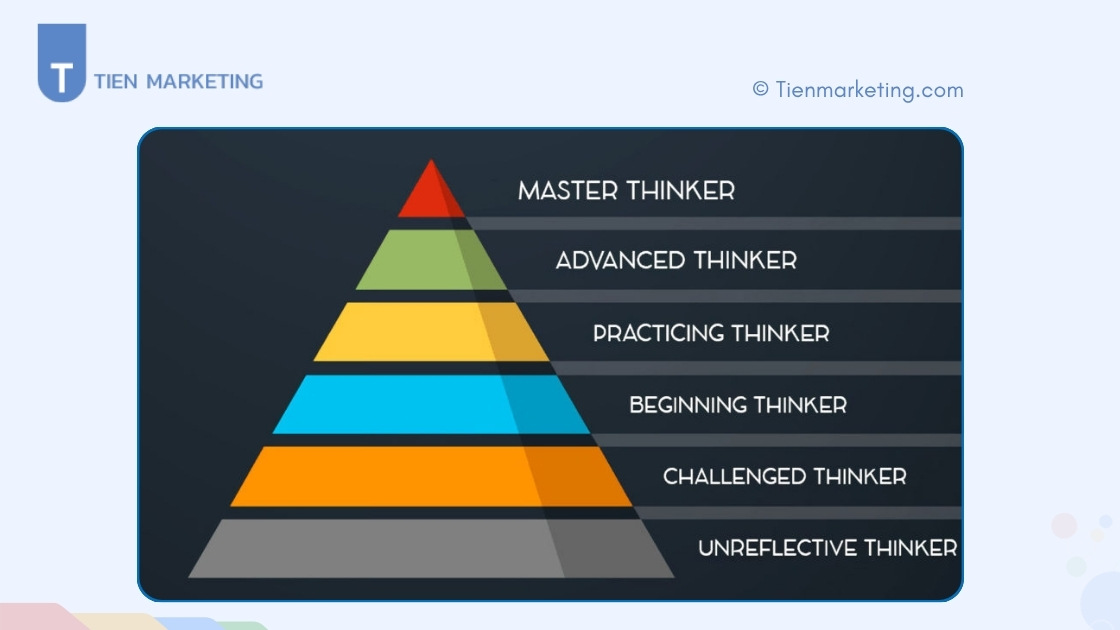 T TIEN MARKETING

© Tienmarketing.com

MASTER THINKER

ADVANCED THINKER

PRACTICING THINKER

BEGINNING THINKER

CHALLENGED THINKER

UNREFLECTIVE THINKER